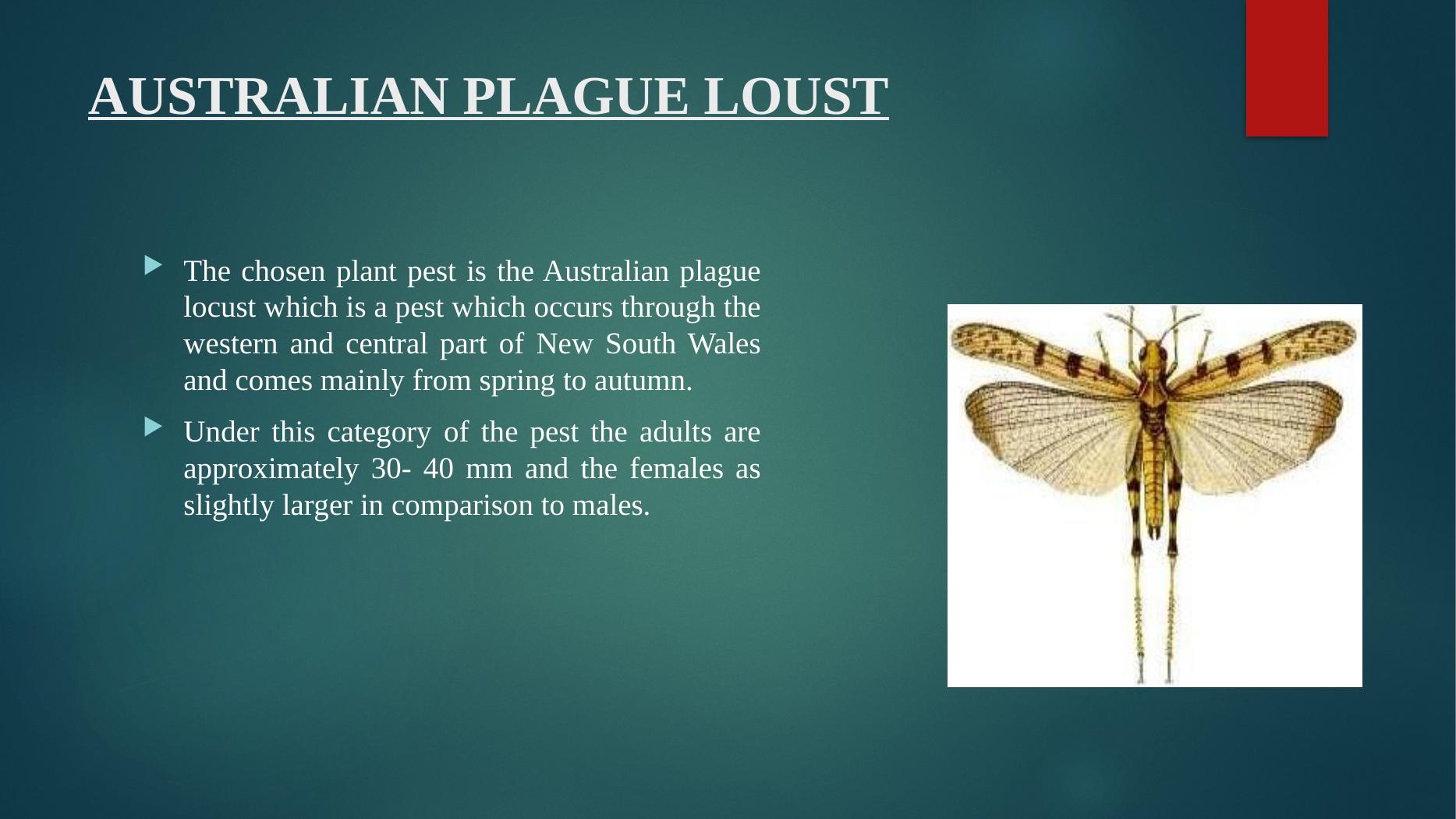 AUSTRALIAN PLAGUE LOUST

The chosen plant pest is the Australian plague locust which is a pest which occurs through the western and central part of New South Wales and comes mainly from spring to autumn.

Under this category of the pest the adults are approximately 30- 40 mm and the females as slightly larger in comparison to males.